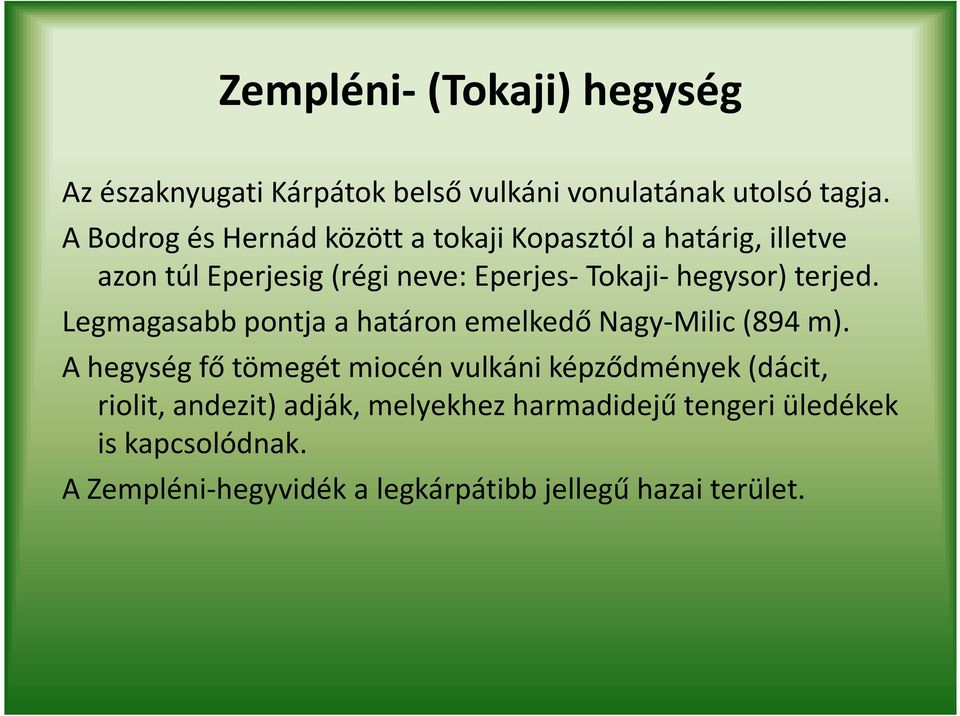 Zempléni- (Tokaji) hegység

Az északnyugati Kárpátok belső vulkáni vonulatának utolsó tagja.

A Bodrog és Hernád között a tokaji Kopasztól a határig, illetve azon túl Eperjesig (régi neve: Eperjes- Tokaji- hegysor) terjed.

Legmagasabb pontja a határon emelkedő Nagy-Milic (894 m).

A hegység fő tömegét miocén vulkáni képződmények (dácit, riolit, andezit) adják, melyekhez harmadidejű tengeri üledékek is kapcsolódnak.

A Zempléni-hegyvidék a legkárpátibb jellegű hazai terület.